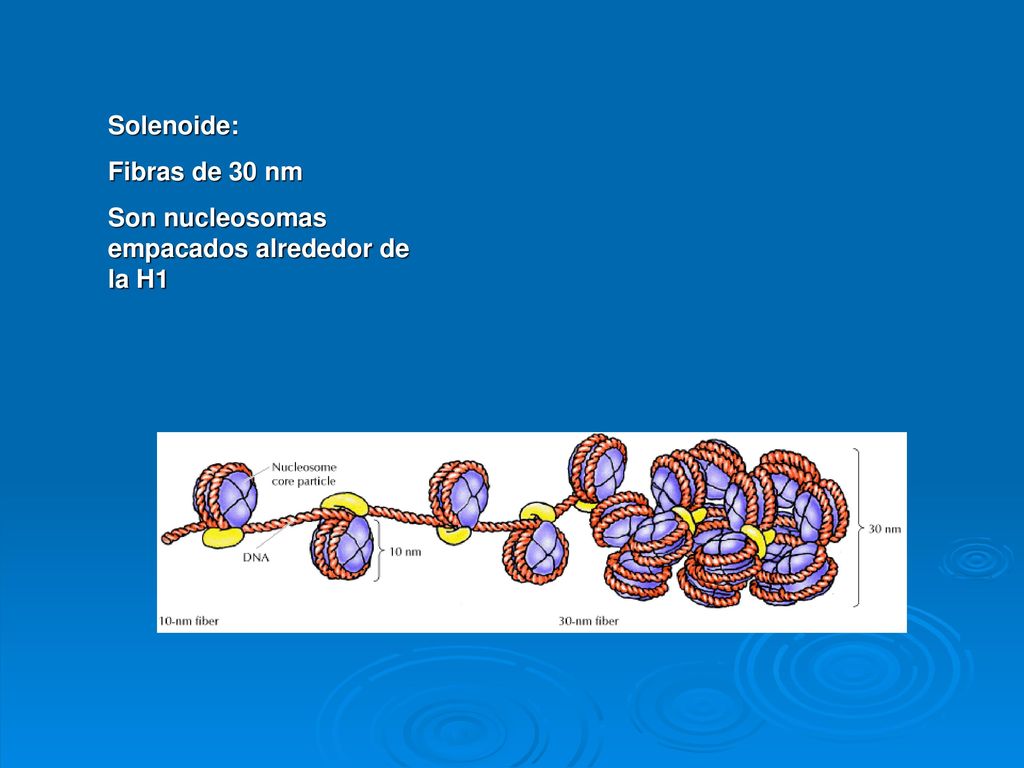 Solenoide:

Fibras de 30 nm

Son nucleosomas empacados alrededor de la H1

Nucleosome core particle

DNA

10 nm

30 nm

10-nm fiber

30-nm fiber